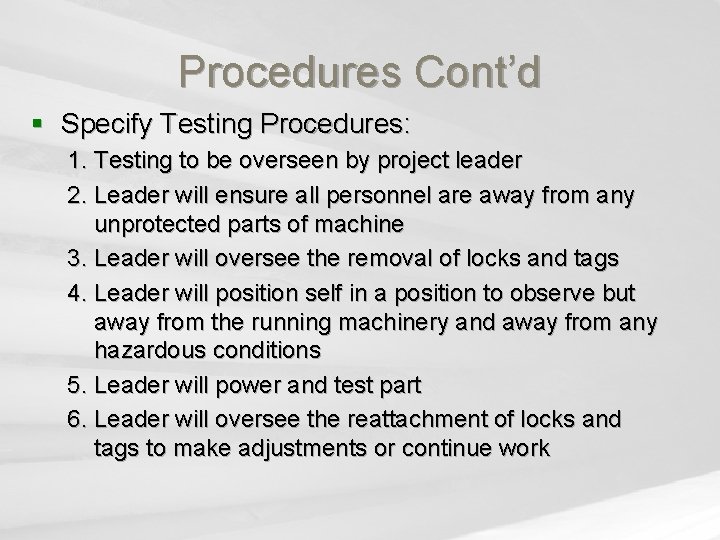 Procedures Cont’d

▪ Specify Testing Procedures:

1. Testing to be overseen by project leader
2. Leader will ensure all personnel are away from any unprotected parts of machine
3. Leader will oversee the removal of locks and tags
4. Leader will position self in a position to observe but away from the running machinery and away from any hazardous conditions
5. Leader will power and test part
6. Leader will oversee the reattachment of locks and tags to make adjustments or continue work